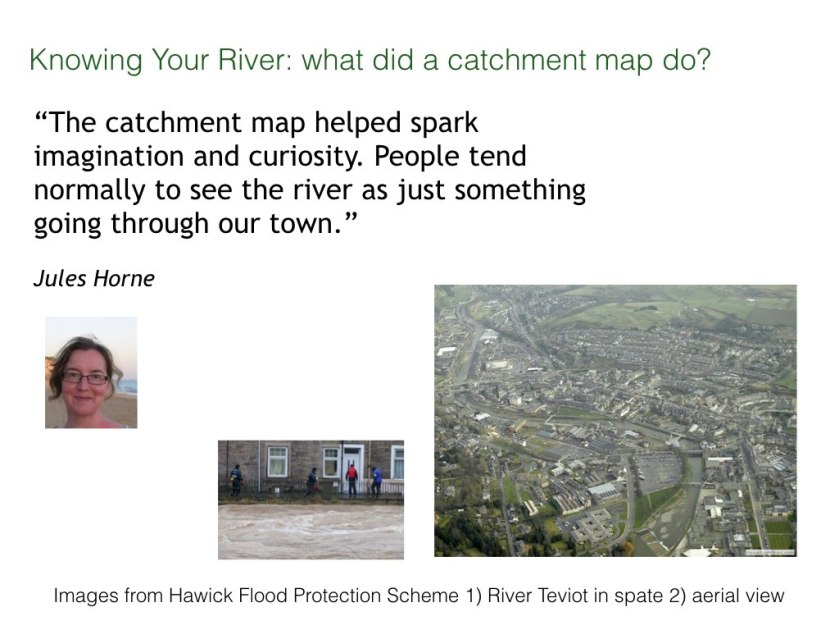 Knowing Your River: what did a catchment map do?

“The catchment map helped spark imagination and curiosity. People tend normally to see the river as just something going through our town.”

Jules Horne

Images from Hawick Flood Protection Scheme 1) River Teviot in spate 2) aerial view